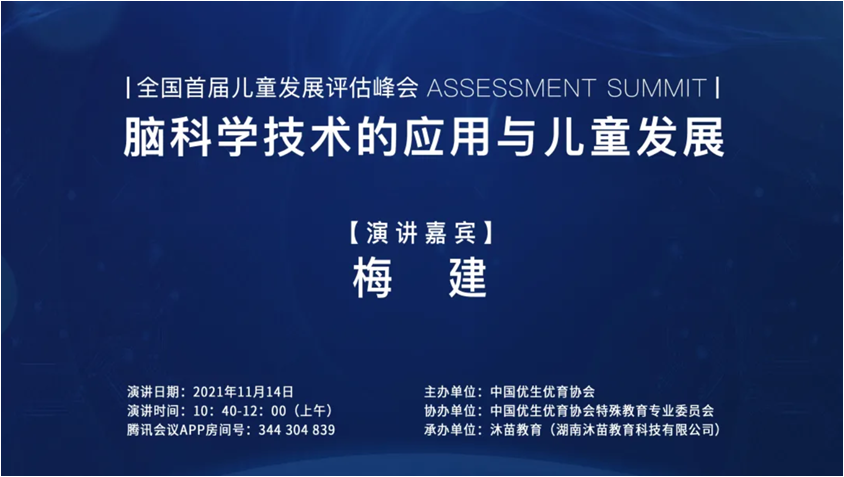 | 全国首届儿童发展评估峰会 ASSESSMENT SUMMIT |

脑科学技术的应用与儿童发展

【演讲嘉宾】

梅　建

演讲日期：2021年11月14日
演讲时间：10：40-12：00（上午）
腾讯会议APP房间号：344 304 839

主办单位：中国优生优育协会
协办单位：中国优生优育协会特殊教育专业委员会
承办单位：沐苗教育（湖南沐苗教育科技有限公司）